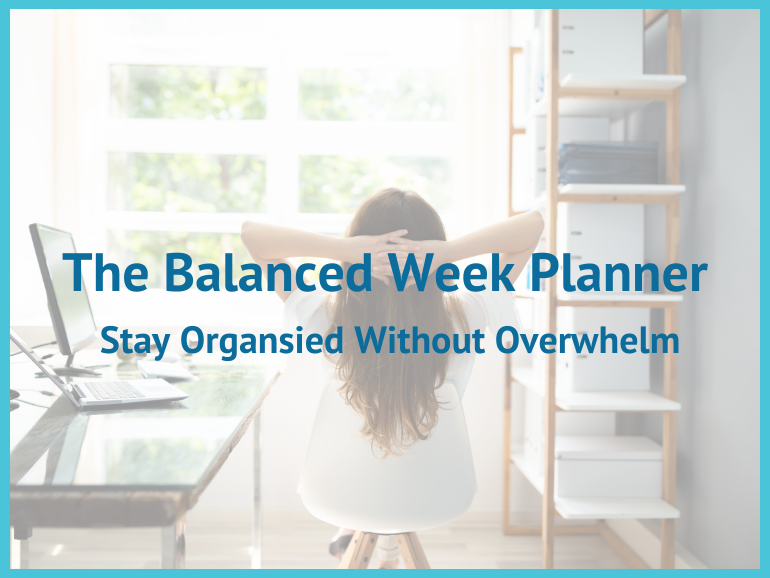 The Balanced Week Planner

Stay Organsied Without Overwhelm